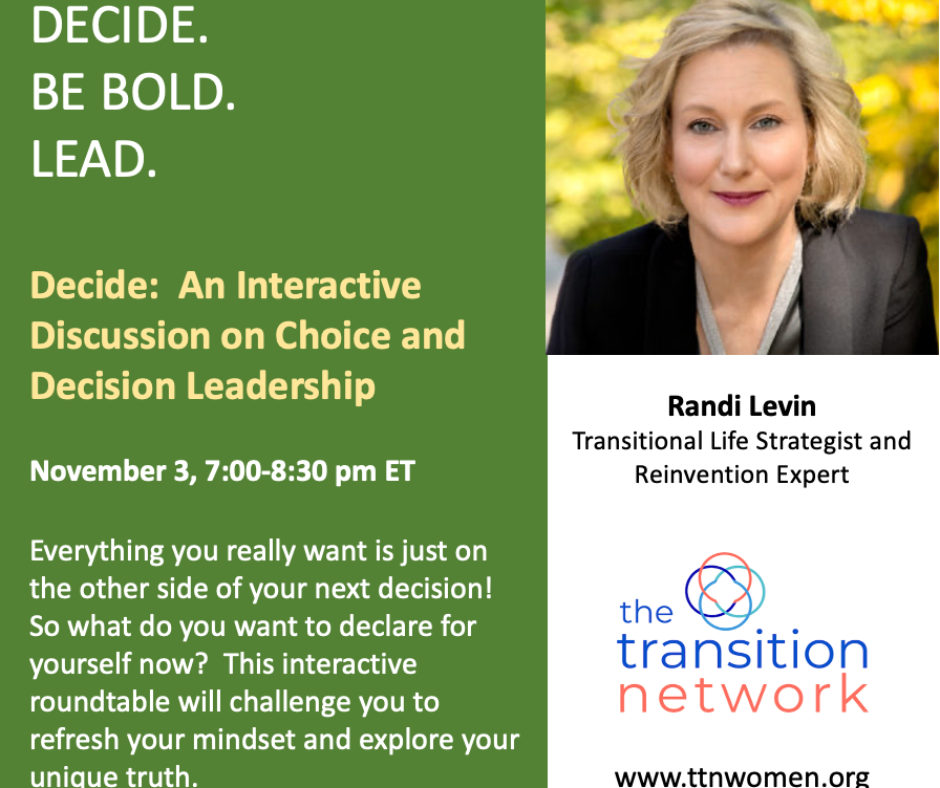 DECIDE.
BE BOLD.
LEAD.

Decide: An Interactive Discussion on Choice and Decision Leadership

November 3, 7:00-8:30 pm ET

Everything you really want is just on the other side of your next decision! So what do you want to declare for yourself now? This interactive roundtable will challenge you to refresh your mindset and explore your unique truth.

Randi Levin
Transitional Life Strategist and Reinvention Expert

the transition network

www.ttnwomen.org